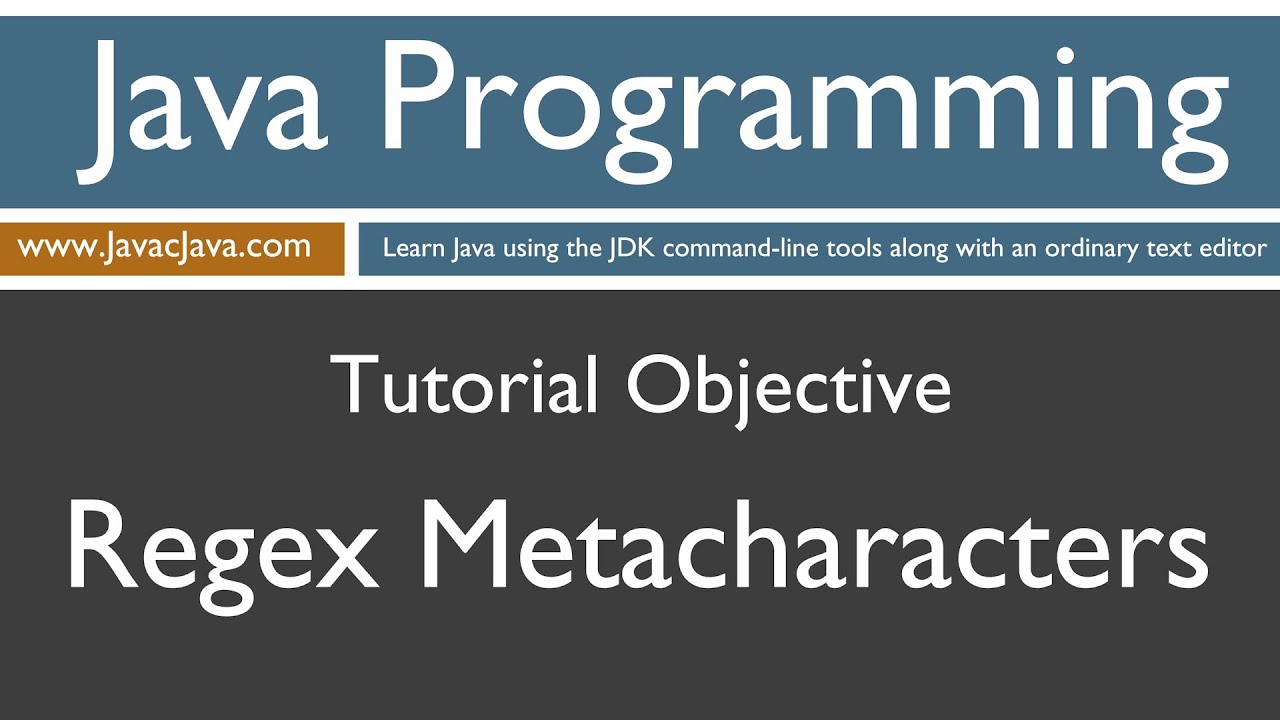 Java Programming

www.JavacJava.com

Learn Java using the JDK command-line tools along with an ordinary text editor

Tutorial Objective

Regex Metacharacters